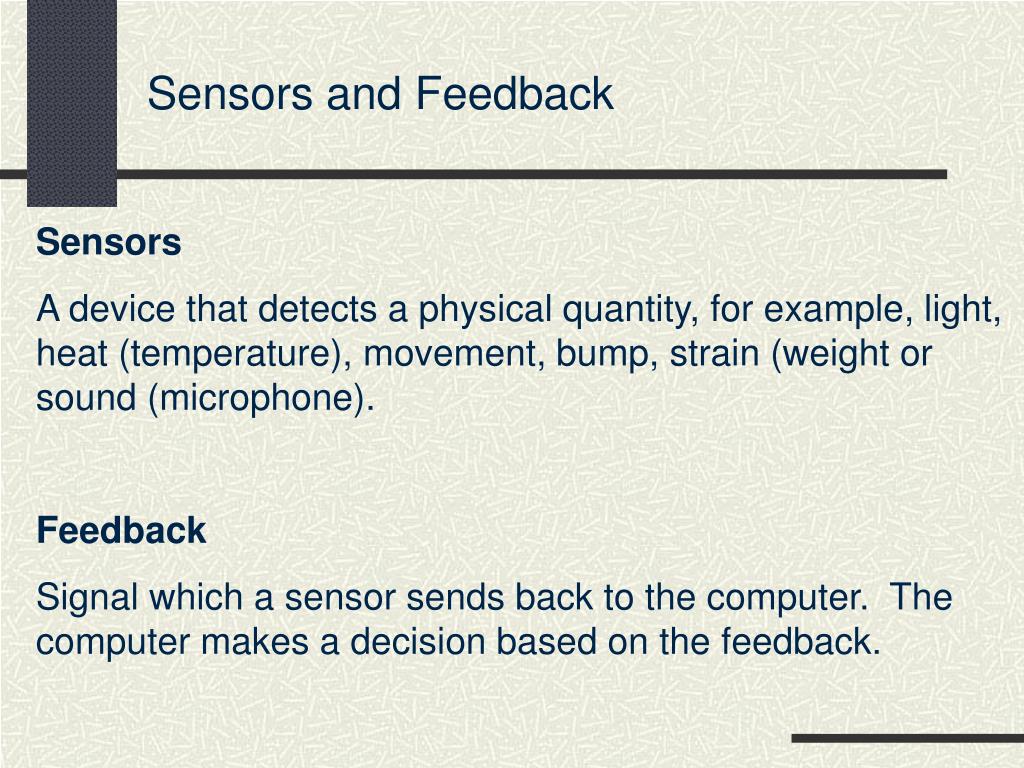 Sensors and Feedback

Sensors

A device that detects a physical quantity, for example, light, heat (temperature), movement, bump, strain (weight or sound (microphone).

Feedback

Signal which a sensor sends back to the computer. The computer makes a decision based on the feedback.